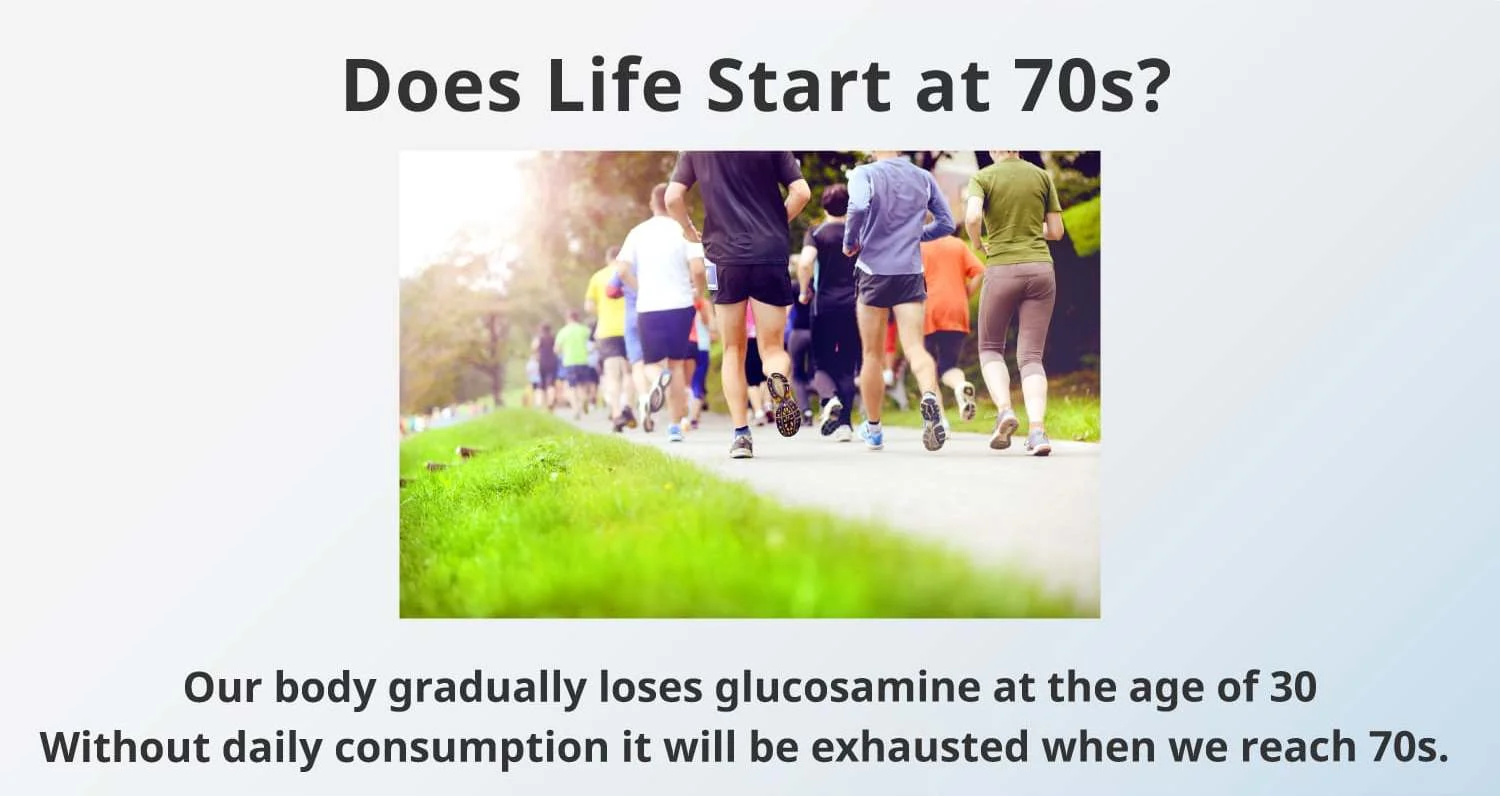 Does Life Start at 70s?

Our body gradually loses glucosamine at the age of 30
Without daily consumption it will be exhausted when we reach 70s.